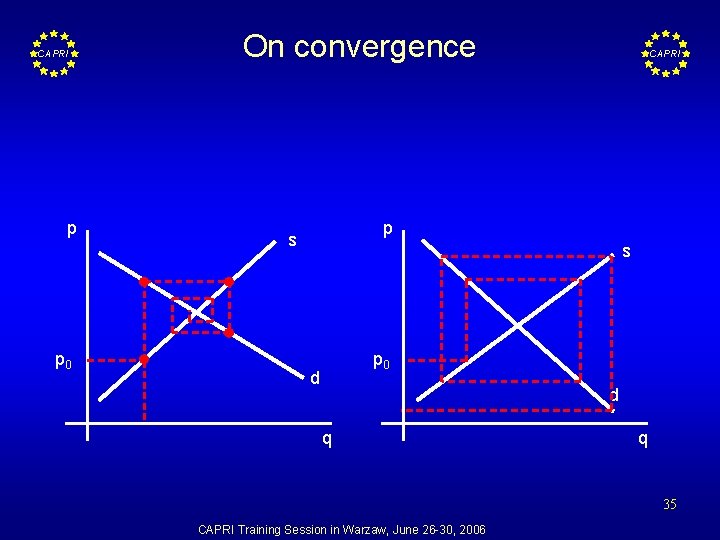 CAPRI

On convergence

CAPRI

p

s

$p_0$

d

q

p

s

$p_0$

d

q

35

CAPRI Training Session in Warzaw, June 26-30, 2006